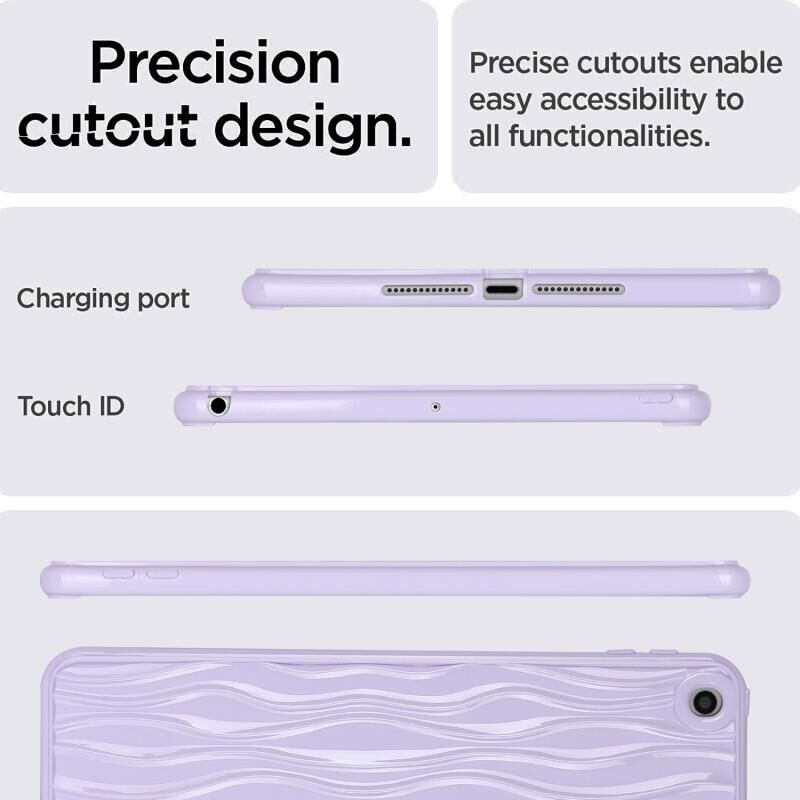 Precision cutout design.

Precise cutouts enable easy accessibility to all functionalities.

Charging port

Touch ID